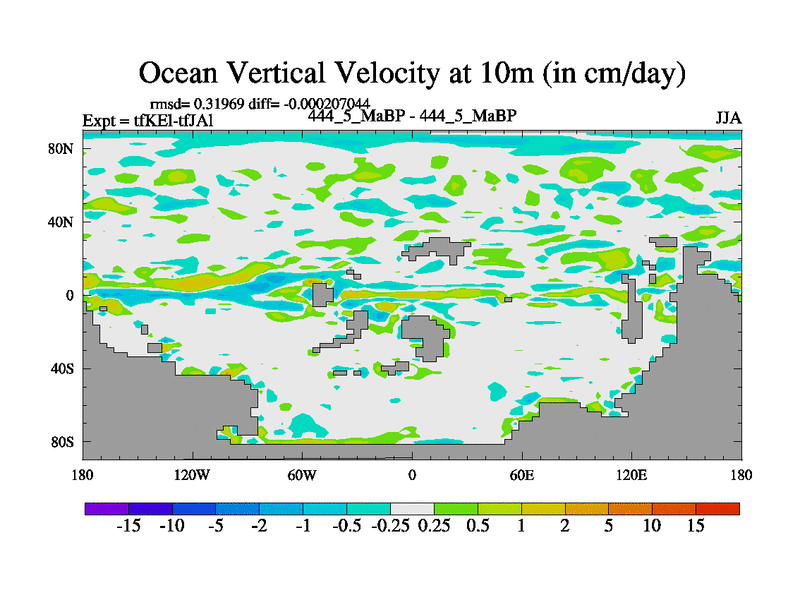 Ocean Vertical Velocity at 10m (in cm/day)

rmsd= 0.31969 diff= -0.000207044
Expt = tfKEl-tfJAl
444_5_MaBP - 444_5_MaBP
JJA

80N
40N
0
40S
80S

180
120W
60W
0
60E
120E
180

-15 -10 -5 -2 -1 -0.5 -0.25 0.25 0.5 1 2 5 10 15